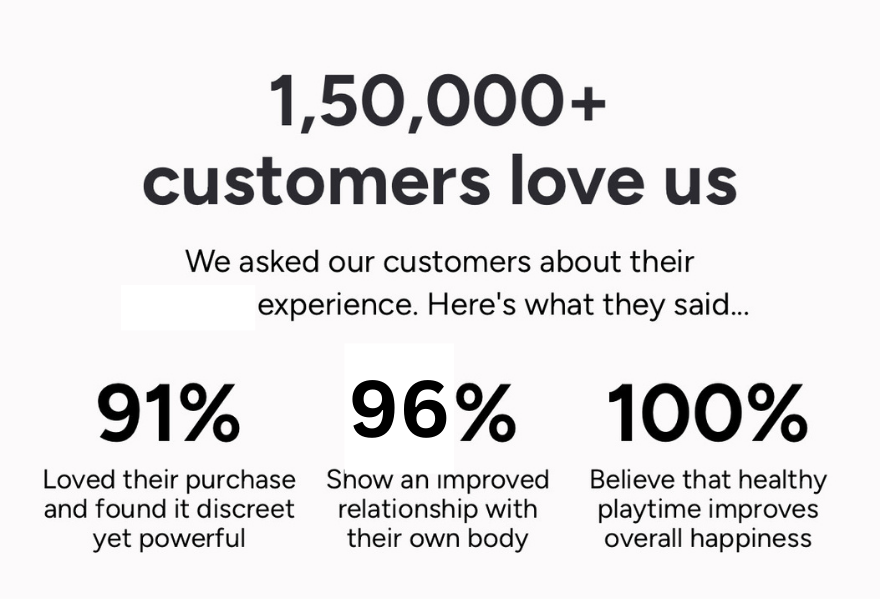 1,50,000+
customers love us

We asked our customers about their experience. Here's what they said...

91%
Loved their purchase and found it discreet yet powerful

96%
Show an improved relationship with their own body

100%
Believe that healthy playtime improves overall happiness